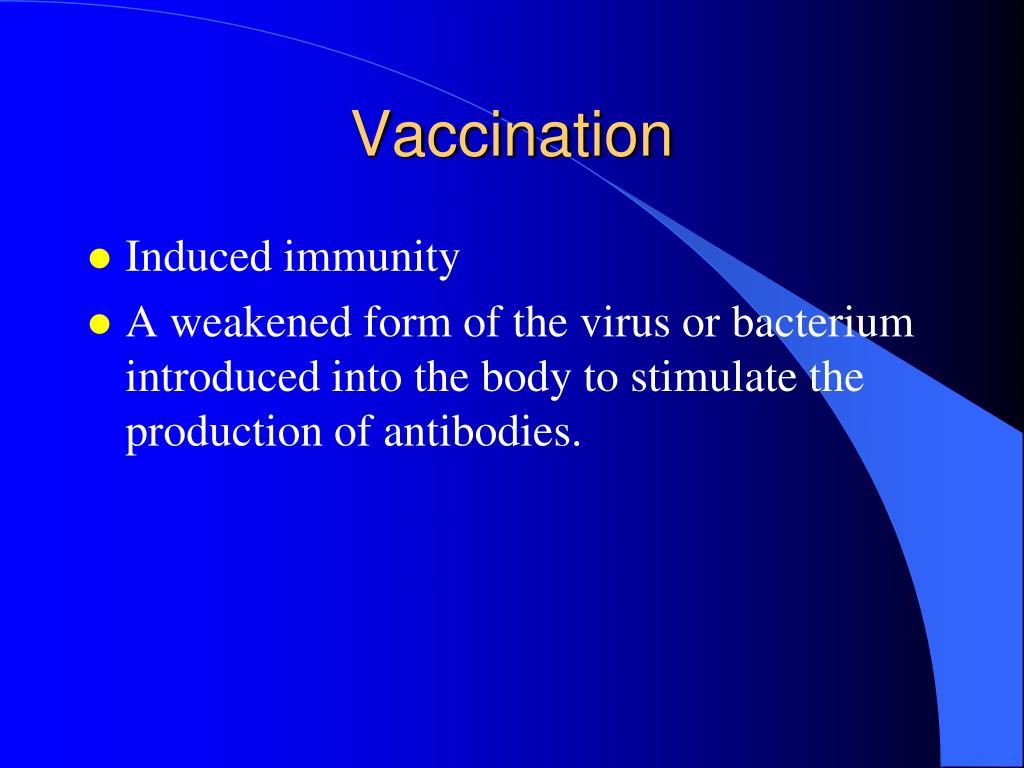 Vaccination

- Induced immunity
- A weakened form of the virus or bacterium introduced into the body to stimulate the production of antibodies.